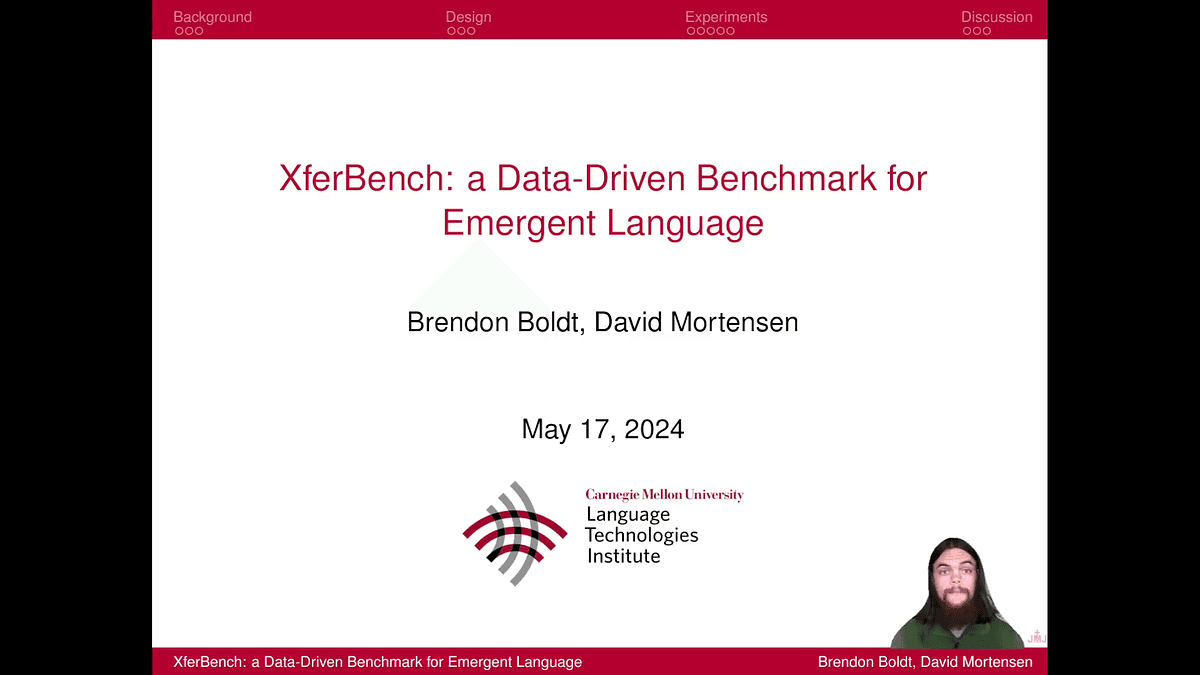 Background Design Experiments Discussion

XferBench: a Data-Driven Benchmark for Emergent Language

Brendon Boldt, David Mortensen

May 17, 2024

Carnegie Mellon University
Language Technologies Institute

XferBench: a Data-Driven Benchmark for Emergent Language Brendon Boldt, David Mortensen